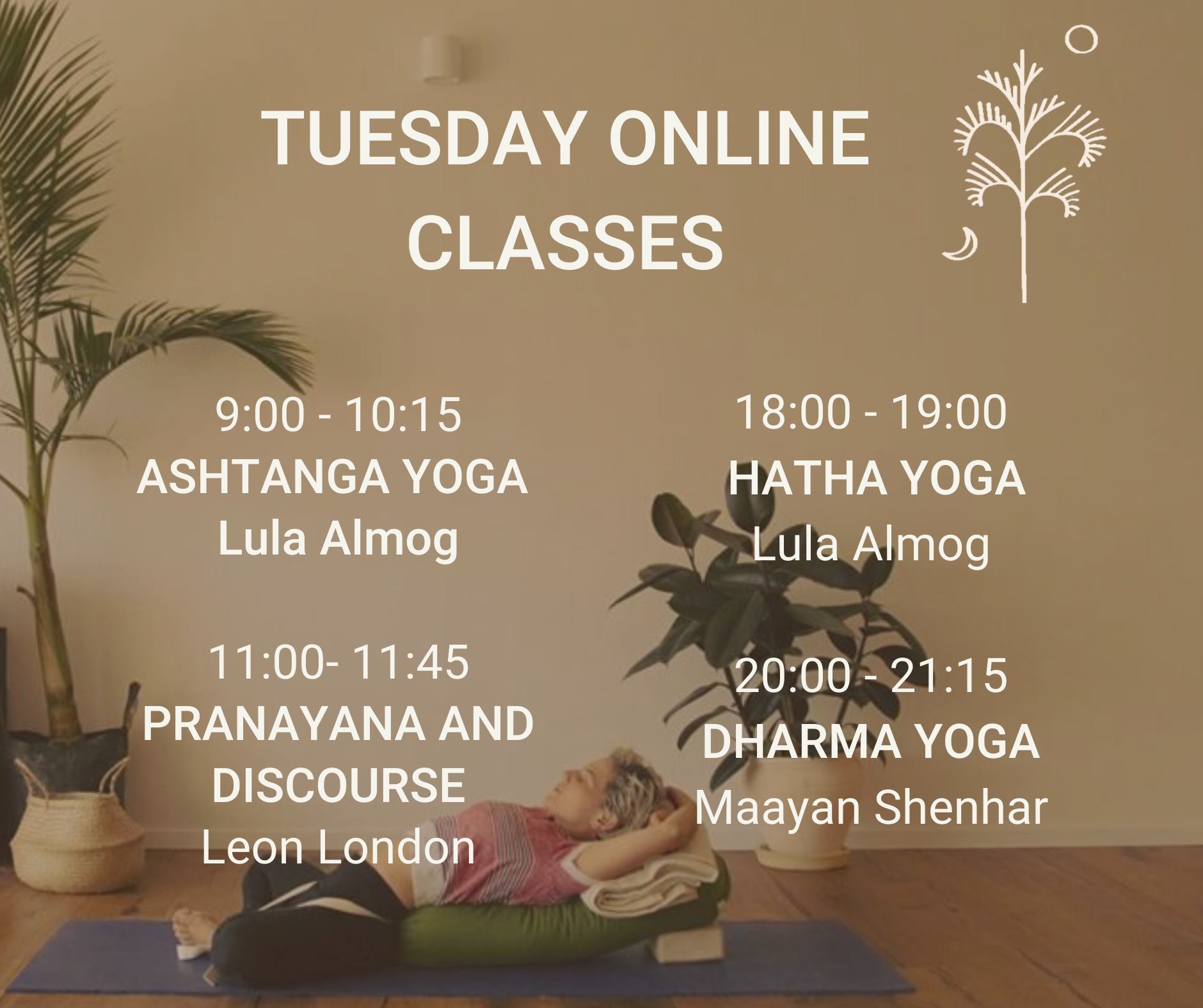 TUESDAY ONLINE CLASSES

9:00 - 10:15
ASHTANGA YOGA
Lula Almog

11:00- 11:45
PRANAYANA AND DISCOURSE
Leon London

18:00 - 19:00
HATHA YOGA
Lula Almog

20:00 - 21:15
DHARMA YOGA
Maayan Shenhar